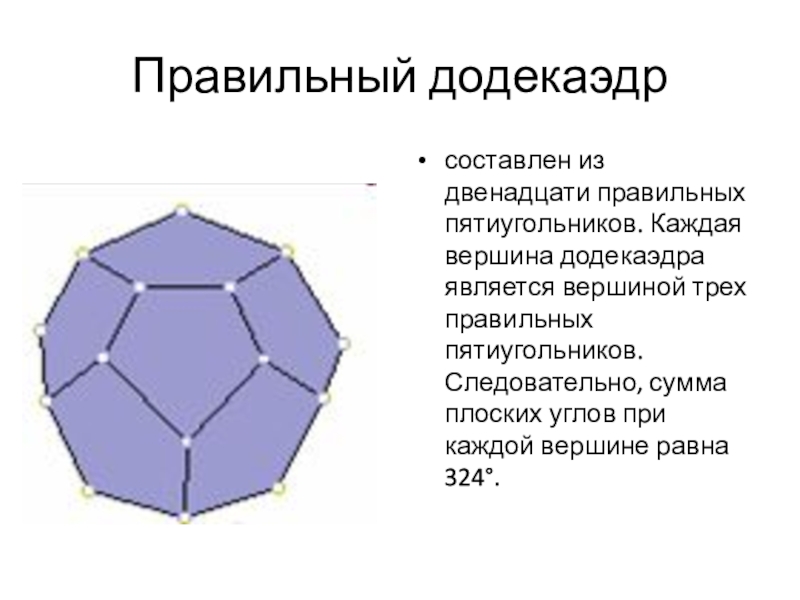 Правильный додекаэдр

• составлен из двенадцати правильных пятиугольников. Каждая вершина додекаэдра является вершиной трех правильных пятиугольников. Следовательно, сумма плоских углов при каждой вершине равна 324°.